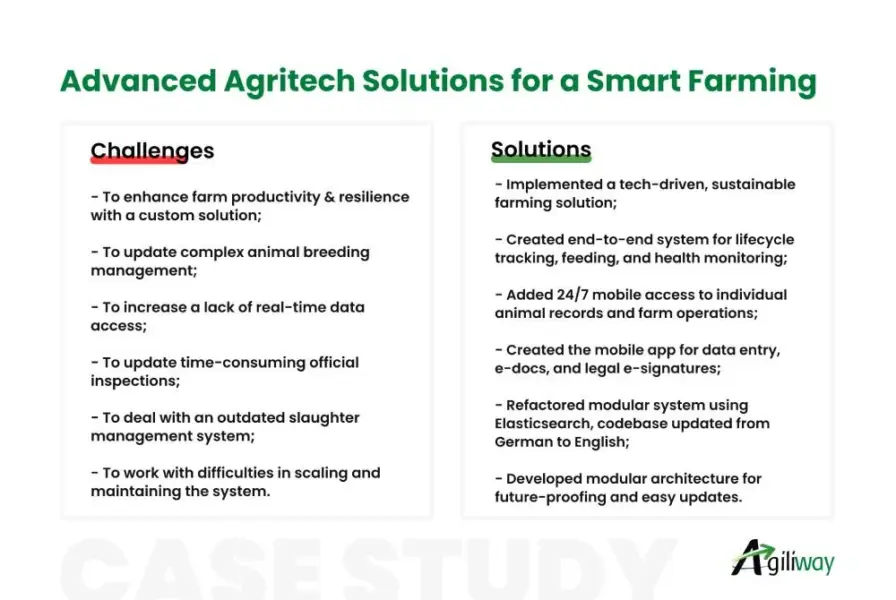 Advanced Agritech Solutions for a Smart Farming

Challenges

- To enhance farm productivity & resilience with a custom solution;

- To update complex animal breeding management;

- To increase a lack of real-time data access;

- To update time-consuming official inspections;

- To deal with an outdated slaughter management system;

- To work with difficulties in scaling and maintaining the system.

Solutions

- Implemented a tech-driven, sustainable farming solution;

- Created end-to-end system for lifecycle tracking, feeding, and health monitoring;

- Added 24/7 mobile access to individual animal records and farm operations;

- Created the mobile app for data entry, e-docs, and legal e-signatures;

- Refactored modular system using Elasticsearch, codebase updated from German to English;

- Developed modular architecture for future-proofing and easy updates.

CASE STUDY

Agiliway